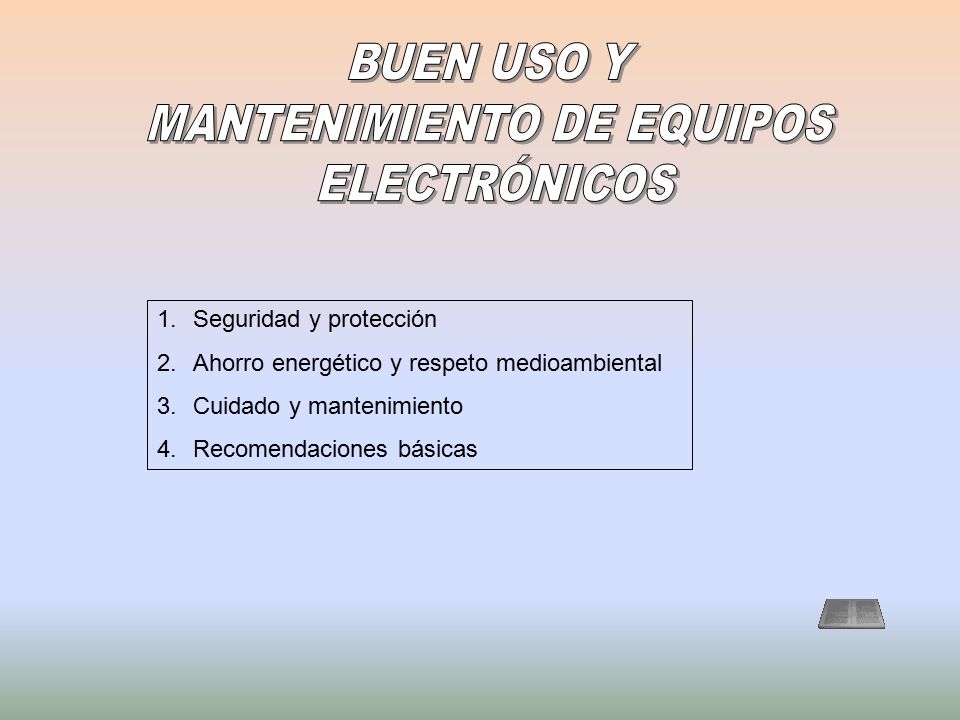 BUEN USO Y
MANTENIMIENTO DE EQUIPOS
ELECTRÓNICOS

1. Seguridad y protección
2. Ahorro energético y respeto medioambiental
3. Cuidado y mantenimiento
4. Recomendaciones básicas